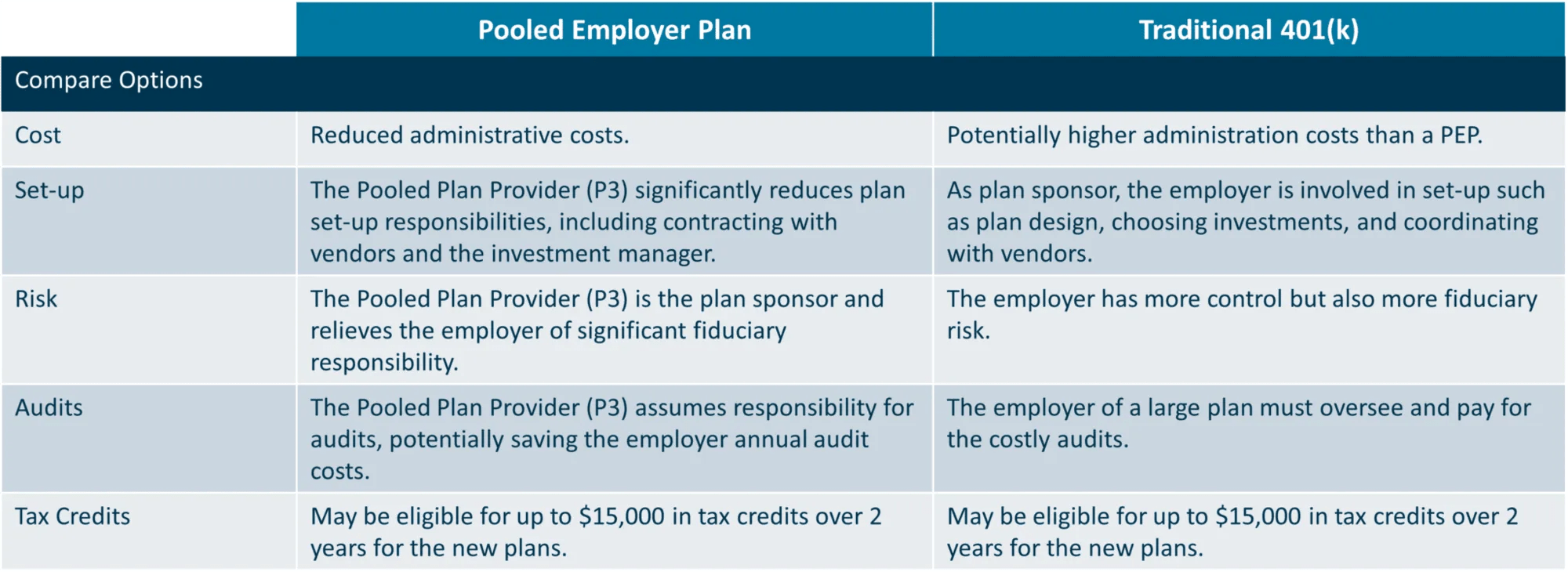 | | Pooled Employer Plan | Traditional 401(k) |
|---|---|---|
| Compare Options | | |
| Cost | Reduced administrative costs. | Potentially higher administration costs than a PEP. |
| Set-up | The Pooled Plan Provider (P3) significantly reduces plan set-up responsibilities, including contracting with vendors and the investment manager. | As plan sponsor, the employer is involved in set-up such as plan design, choosing investments, and coordinating with vendors. |
| Risk | The Pooled Plan Provider (P3) is the plan sponsor and relieves the employer of significant fiduciary responsibility. | The employer has more control but also more fiduciary risk. |
| Audits | The Pooled Plan Provider (P3) assumes responsibility for audits, potentially saving the employer annual audit costs. | The employer of a large plan must oversee and pay for the costly audits. |
| Tax Credits | May be eligible for up to \$15,000 in tax credits over 2 years for the new plans. | May be eligible for up to \$15,000 in tax credits over 2 years for the new plans. |